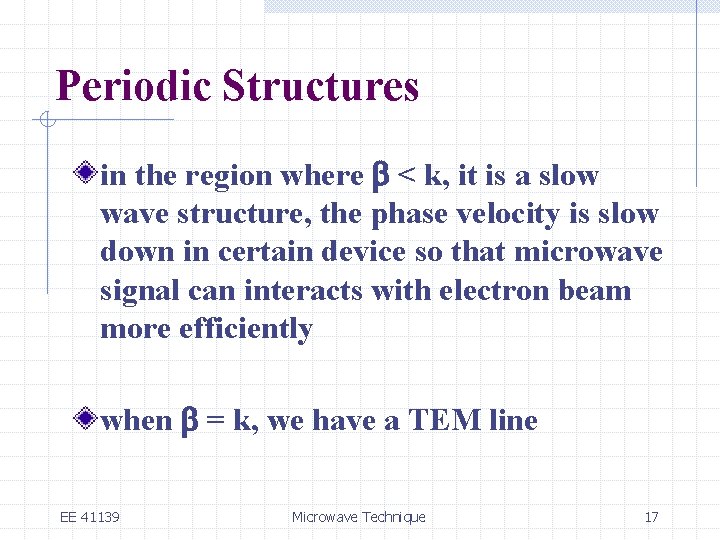 Periodic Structures

in the region where $\beta < k$, it is a slow wave structure, the phase velocity is slow down in certain device so that microwave signal can interacts with electron beam more efficiently

when $\beta = k$, we have a TEM line

EE 41139

Microwave Technique

17